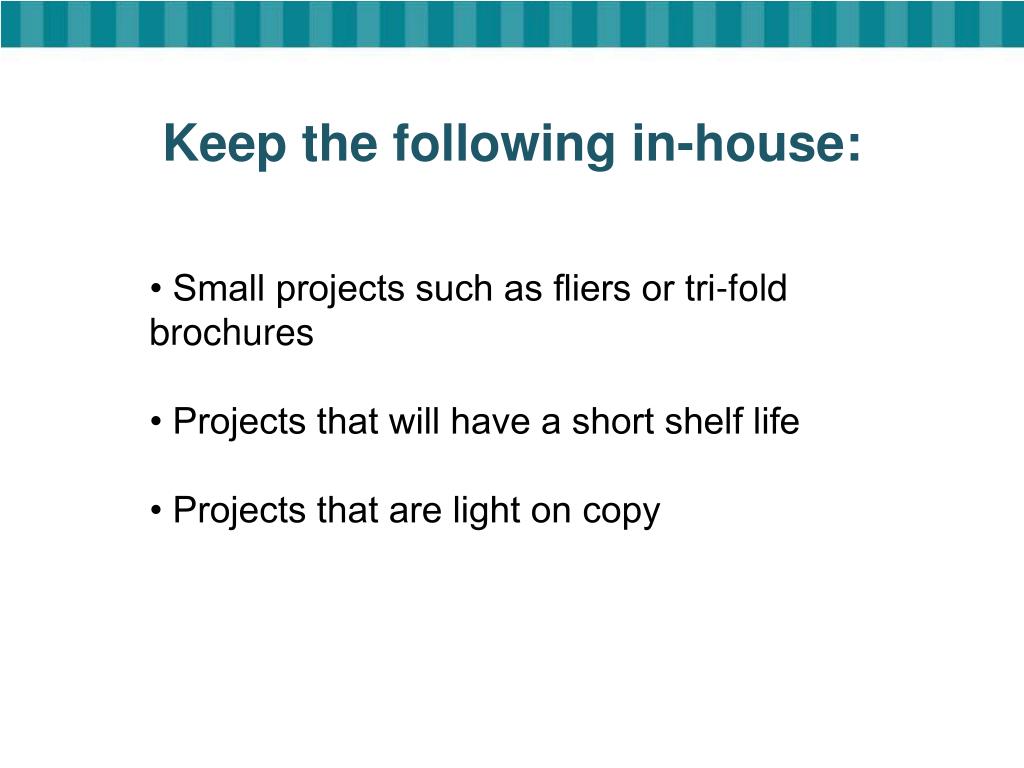 Keep the following in-house:

• Small projects such as fliers or tri-fold brochures

• Projects that will have a short shelf life

• Projects that are light on copy